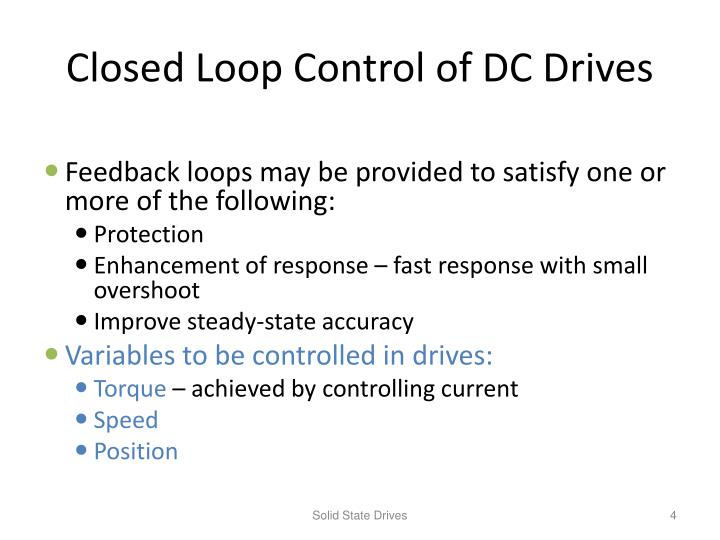 Closed Loop Control of DC Drives

• Feedback loops may be provided to satisfy one or more of the following:
  • Protection
  • Enhancement of response – fast response with small overshoot
  • Improve steady-state accuracy
• Variables to be controlled in drives:
  • Torque – achieved by controlling current
  • Speed
  • Position

Solid State Drives

4